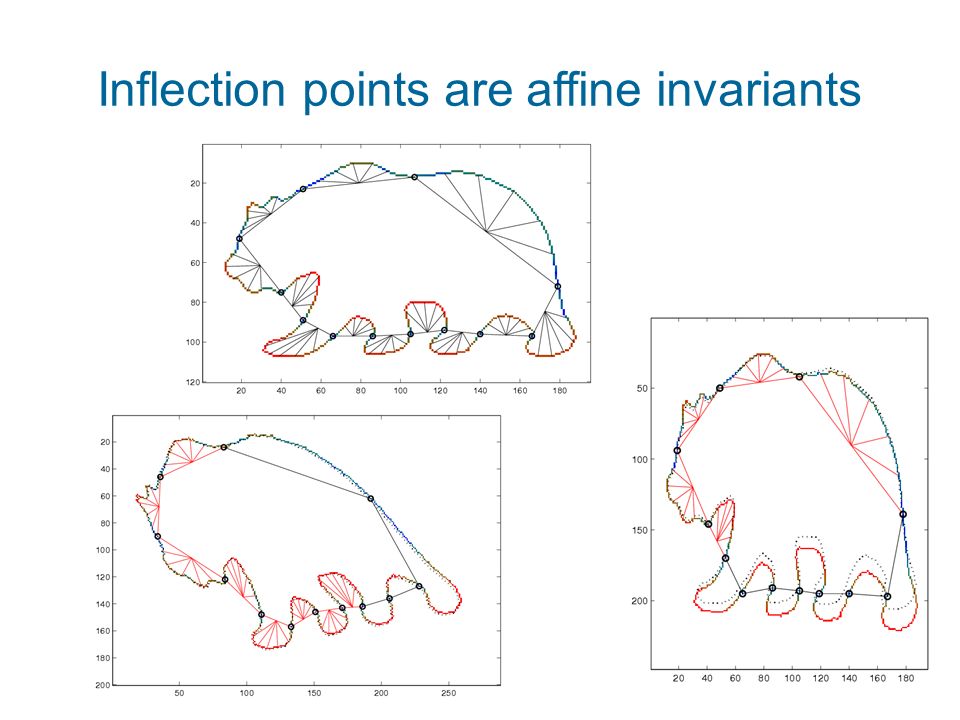 Inflection points are affine invariants

20
40
60
80
100
120
20 40 60 80 100 120 140 160 180

20
40
60
80
100
120
140
160
180
200
50 100 150 200 250

50
100
150
200
20 40 60 80 100 120 140 160 180